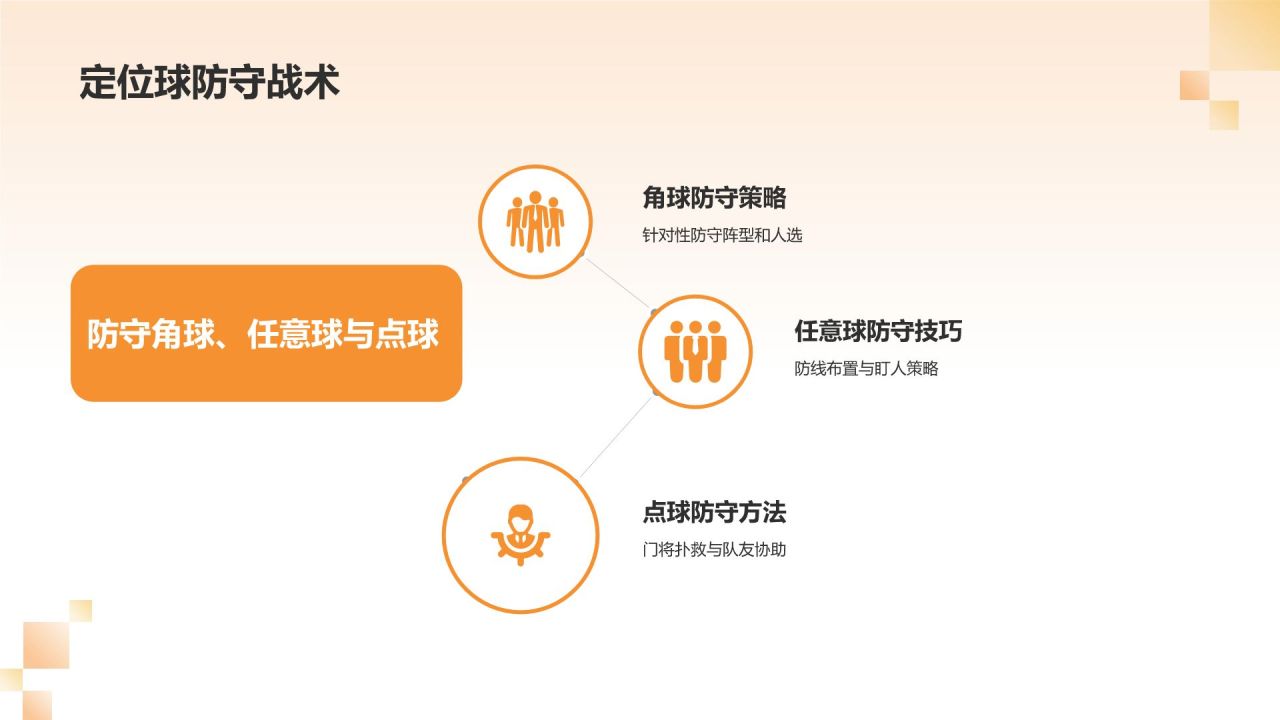 定位球防守战术

防守角球、任意球与点球

角球防守策略

针对性防守阵型和人选

任意球防守技巧

防线布置与盯人策略

点球防守方法

门将扑救与队友协助